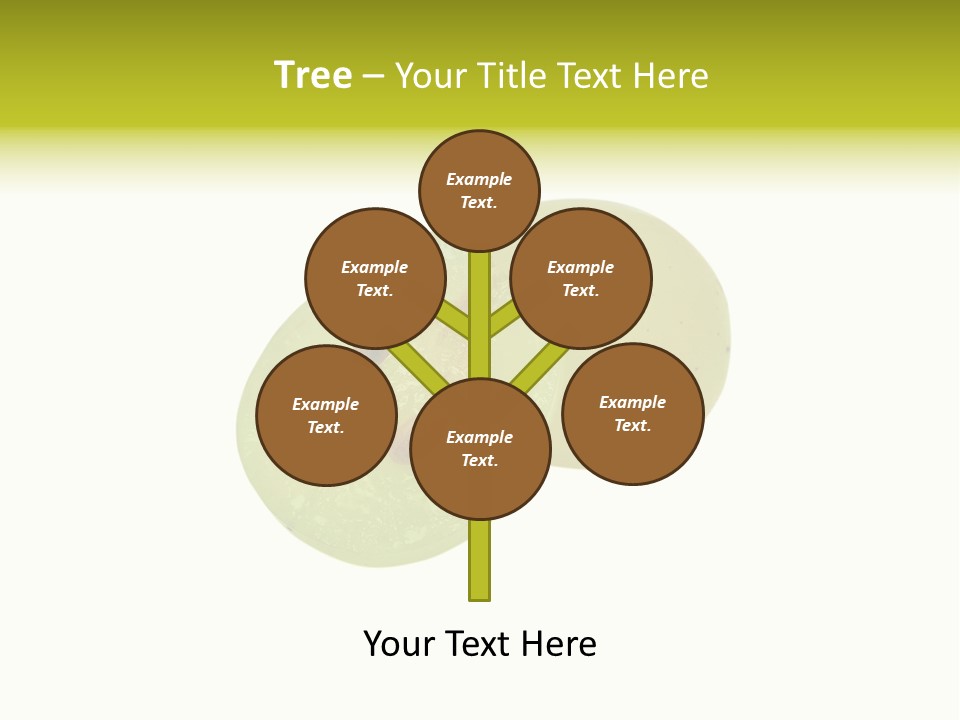 Tree – Your Title Text Here

Example Text.

Example Text.

Example Text.

Example Text.

Example Text.

Example Text.

Your Text Here